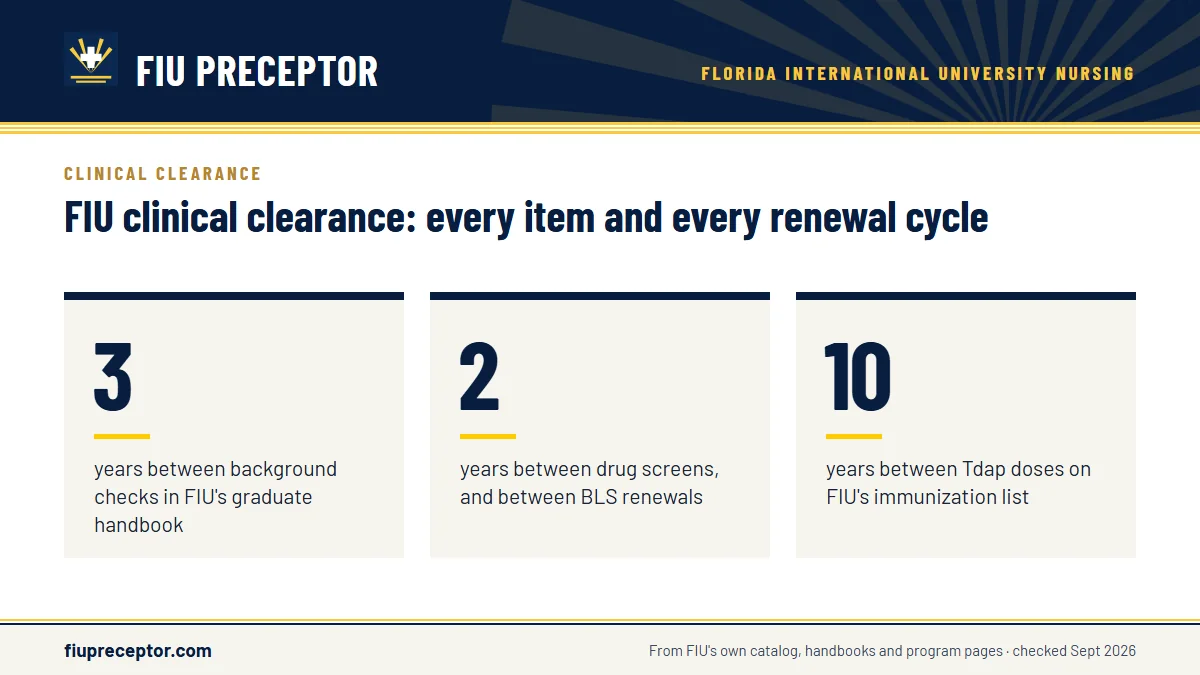 FIU PRECEPTOR

FLORIDA INTERNATIONAL UNIVERSITY NURSING

CLINICAL CLEARANCE

FIU clinical clearance: every item and every renewal cycle

3

years between background checks in FIU's graduate handbook

2

years between drug screens, and between BLS renewals

10

years between Tdap doses on FIU's immunization list

fiupreceptor.com

From FIU's own catalog, handbooks and program pages · checked Sept 2026